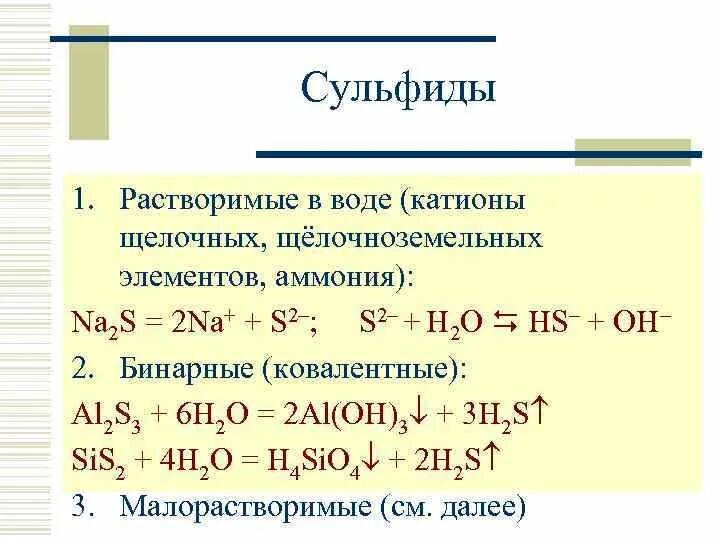 Сульфиды

1. Растворимые в воде (катионы щелочных, щёлочноземельных элементов, аммония):

$Na_2S = 2Na^+ + S^{2-}$; $S^{2-} + H_2O \leftrightarrows HS^- + OH^-$

2. Бинарные (ковалентные):

$Al_2S_3 + 6H_2O = 2Al(OH)_3\downarrow + 3H_2S\uparrow$

$SiS_2 + 4H_2O = H_4SiO_4\downarrow + 2H_2S\uparrow$

3. Малорастворимые (см. далее)